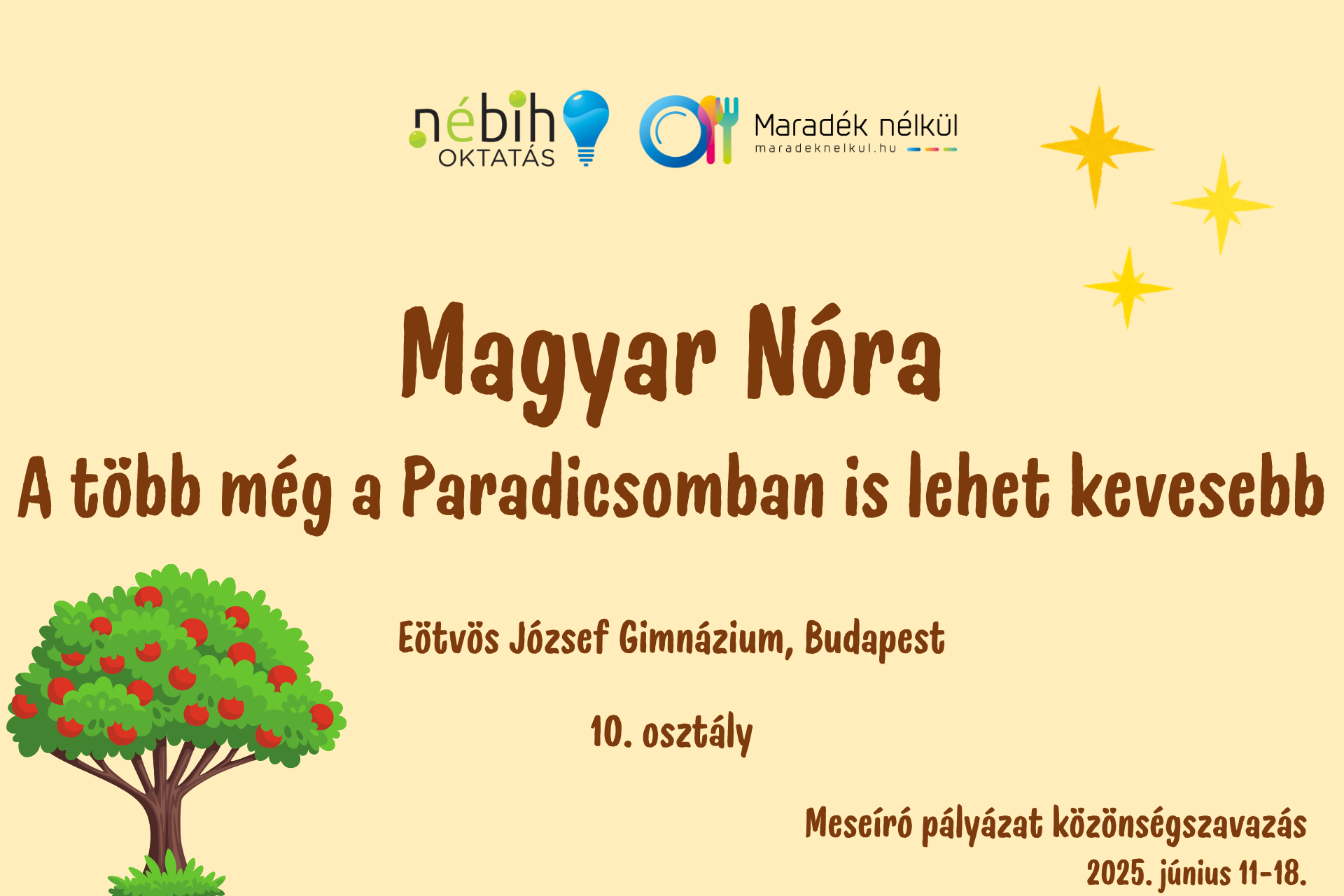 nébih
OKTATÁS

Maradék nélkül
maradeknelkul.hu

Magyar Nóra

A több még a Paradicsomban is lehet kevesebb

Eötvös József Gimnázium, Budapest

10. osztály

Meseíró pályázat közönségszavazás
2025. június 11-18.